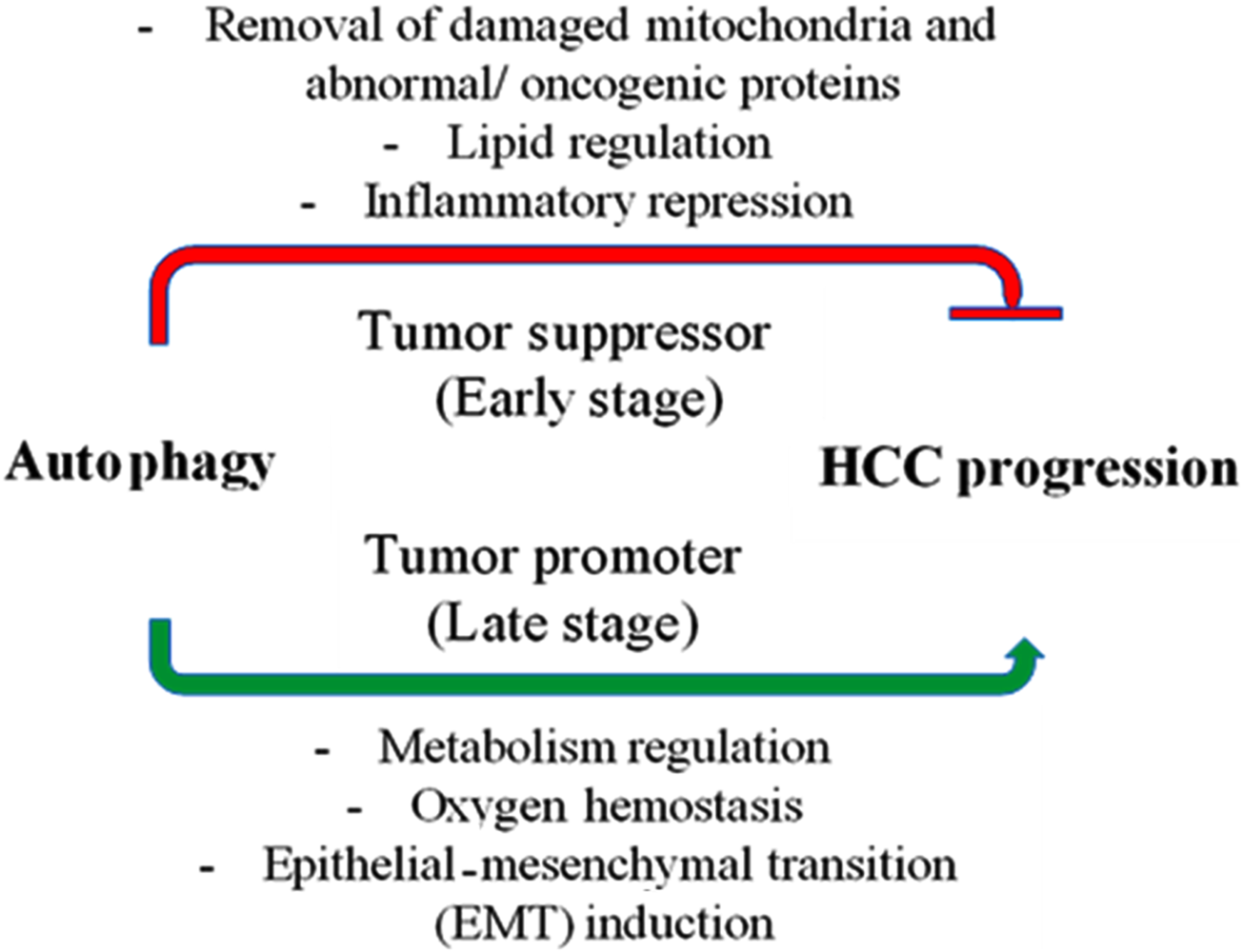 - Removal of damaged mitochondria and abnormal/ oncogenic proteins
- Lipid regulation
- Inflammatory repression

Tumor suppressor
(Early stage)

Autophagy

HCC progression

Tumor promoter
(Late stage)

- Metabolism regulation
- Oxygen hemostasis
- Epithelial-mesenchymal transition (EMT) induction